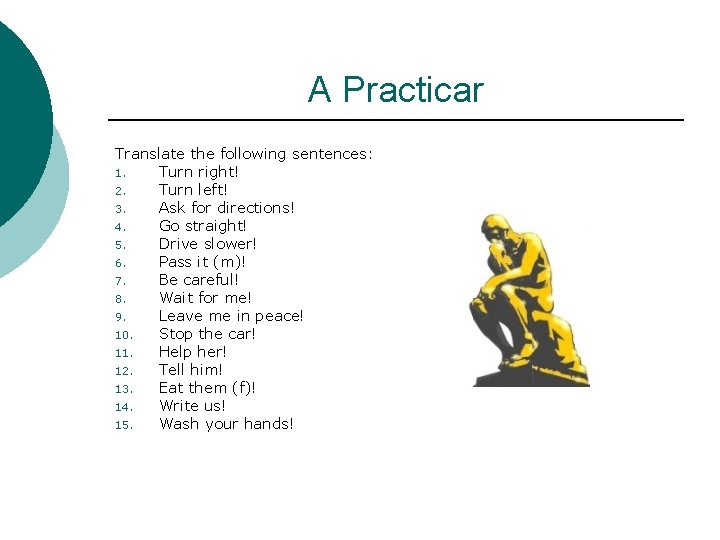 A Practicar

Translate the following sentences:
1. Turn right!
2. Turn left!
3. Ask for directions!
4. Go straight!
5. Drive slower!
6. Pass it (m)!
7. Be careful!
8. Wait for me!
9. Leave me in peace!
10. Stop the car!
11. Help her!
12. Tell him!
13. Eat them (f)!
14. Write us!
15. Wash your hands!